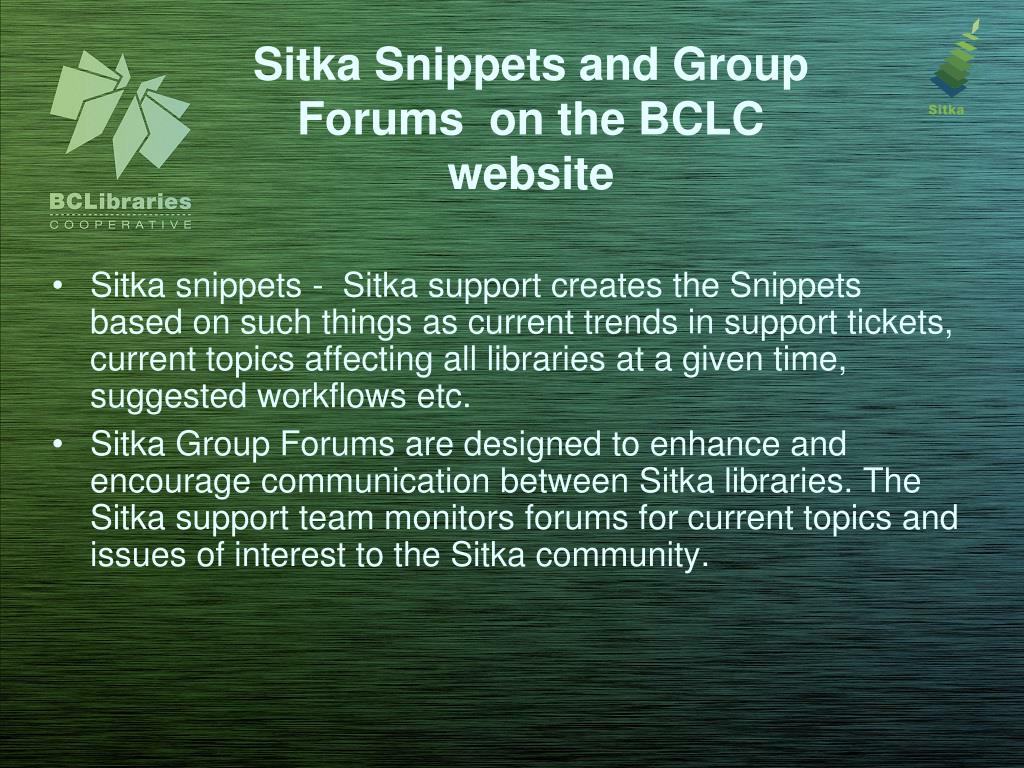 BCLibraries
COOPERATIVE

Sitka Snippets and Group Forums on the BCLC website

Sitka

• Sitka snippets - Sitka support creates the Snippets based on such things as current trends in support tickets, current topics affecting all libraries at a given time, suggested workflows etc.

• Sitka Group Forums are designed to enhance and encourage communication between Sitka libraries. The Sitka support team monitors forums for current topics and issues of interest to the Sitka community.